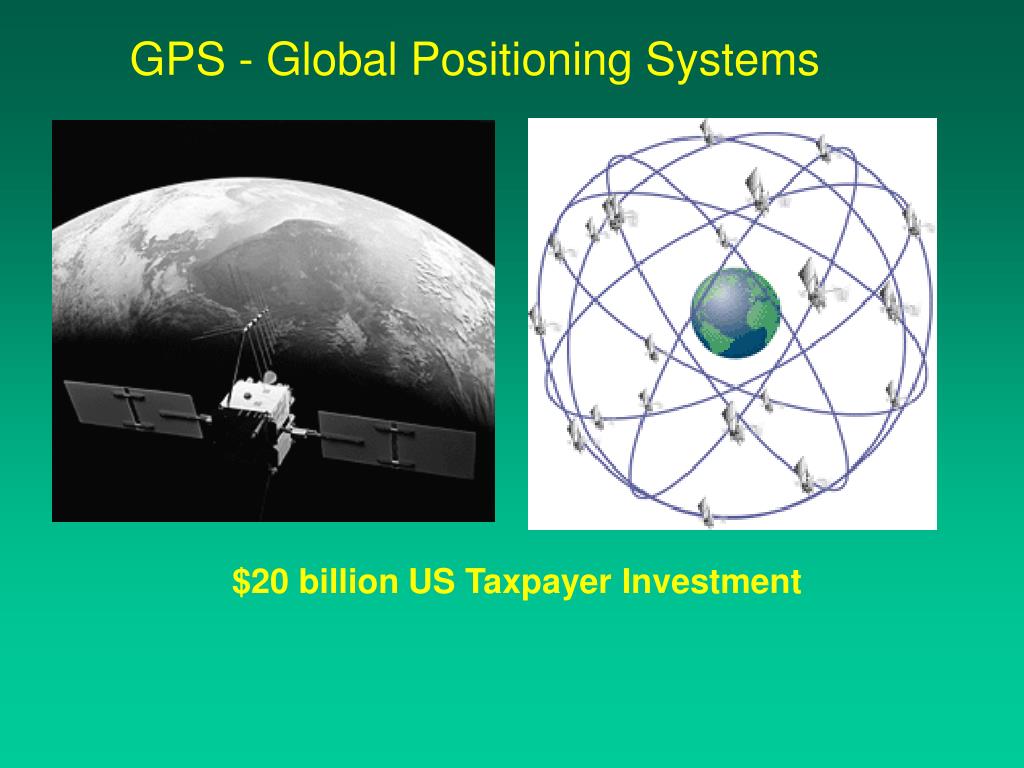 GPS - Global Positioning Systems

\$20 billion US Taxpayer Investment